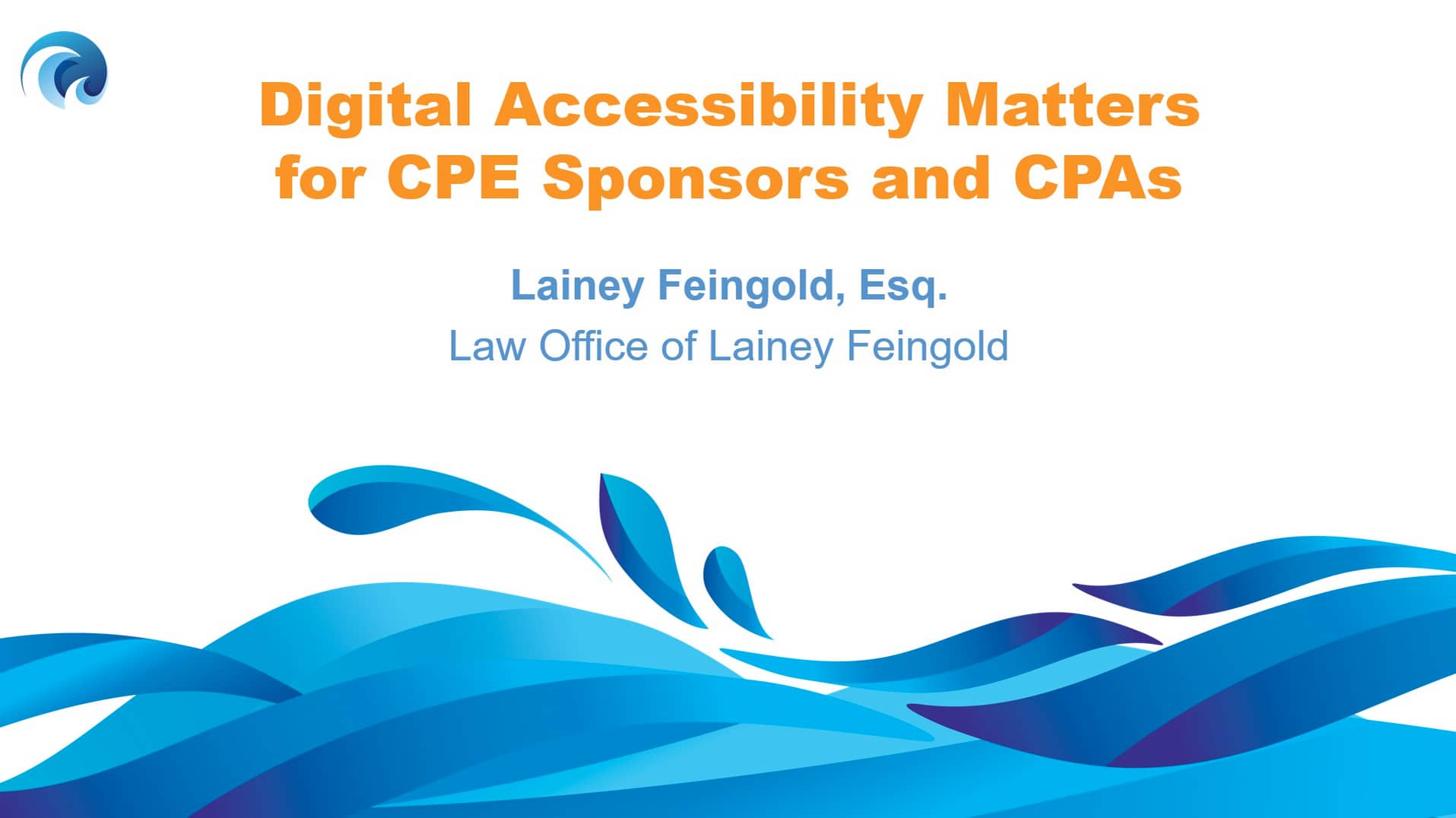 Digital Accessibility Matters for CPE Sponsors and CPAs

Lainey Feingold, Esq.

Law Office of Lainey Feingold